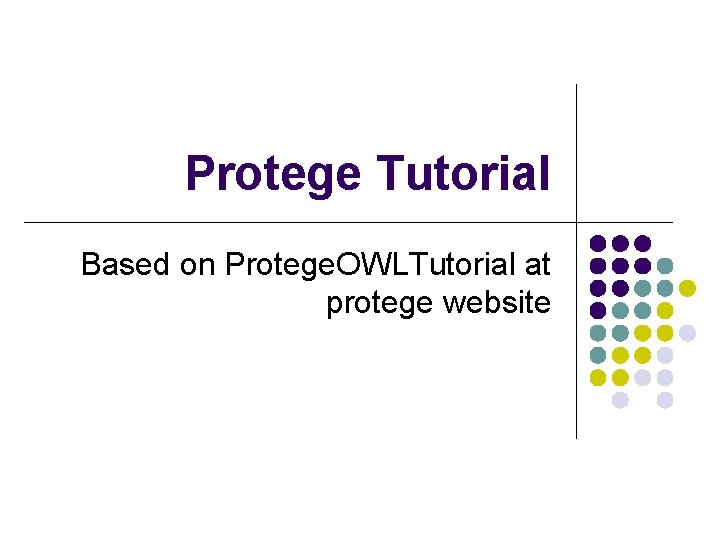 Protege Tutorial

Based on ProtegeOWLTutorial at protege website